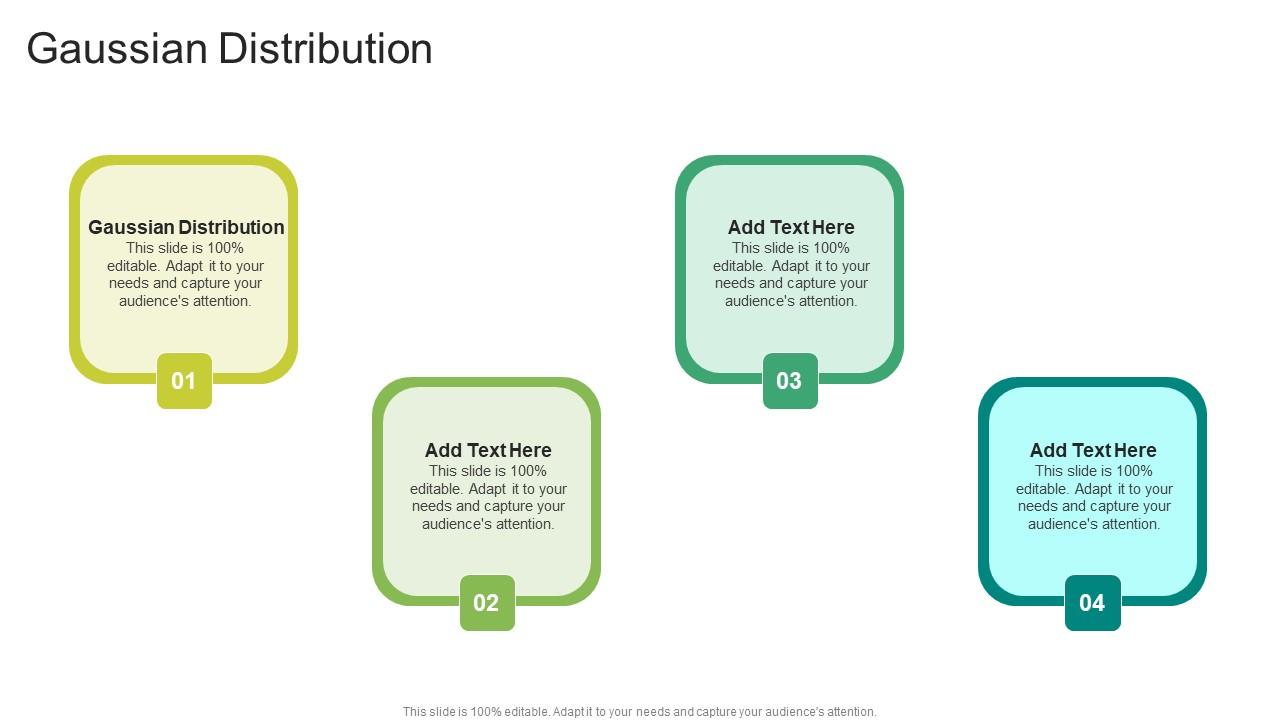 Gaussian Distribution

Gaussian Distribution
This slide is 100% editable. Adapt it to your needs and capture your audience's attention.

01

Add Text Here
This slide is 100% editable. Adapt it to your needs and capture your audience's attention.

02

Add Text Here
This slide is 100% editable. Adapt it to your needs and capture your audience's attention.

03

Add Text Here
This slide is 100% editable. Adapt it to your needs and capture your audience's attention.

04

This slide is 100% editable. Adapt it to your needs and capture your audience's attention.